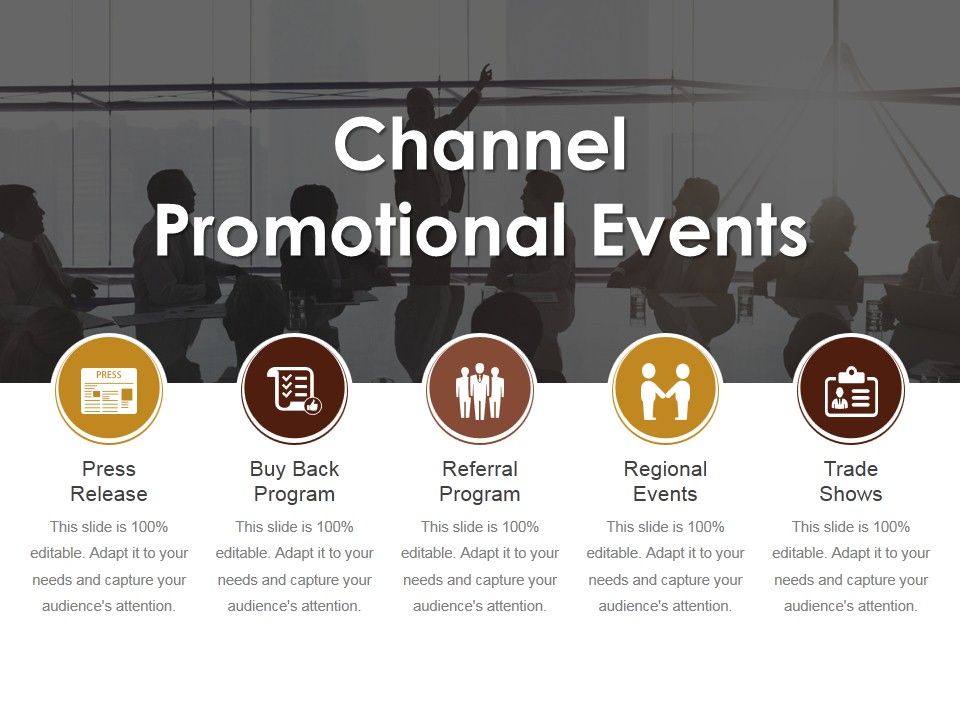 Channel Promotional Events

PRESS

Press Release

This slide is 100% editable. Adapt it to your needs and capture your audience's attention.

Buy Back Program

This slide is 100% editable. Adapt it to your needs and capture your audience's attention.

Referral Program

This slide is 100% editable. Adapt it to your needs and capture your audience's attention.

Regional Events

This slide is 100% editable. Adapt it to your needs and capture your audience's attention.

Trade Shows

This slide is 100% editable. Adapt it to your needs and capture your audience's attention.